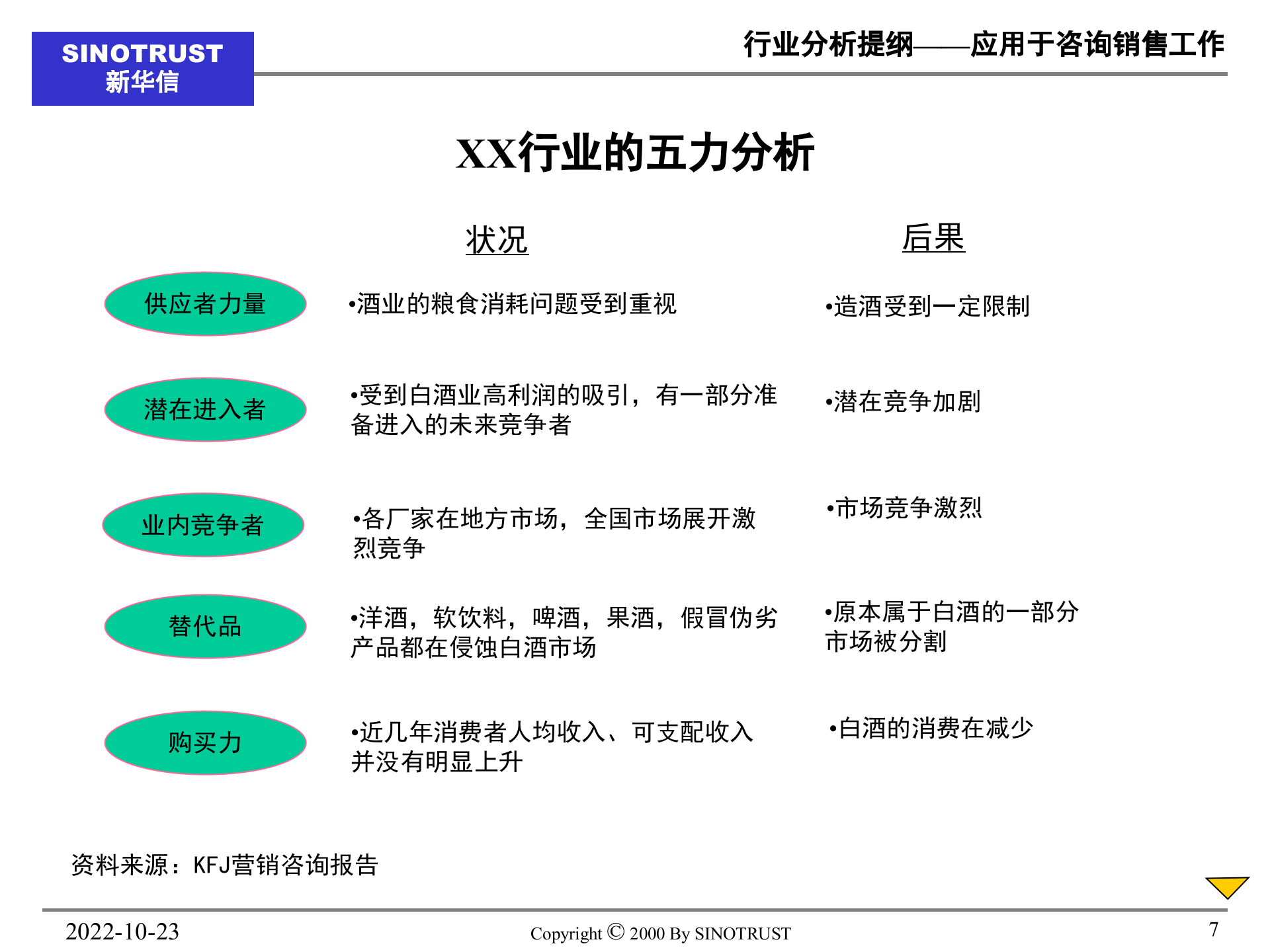 SINOTRUST
新华信

行业分析提纲——应用于咨询销售工作

XX行业的五力分析

状况

后果

供应者力量

•酒业的粮食消耗问题受到重视

•造酒受到一定限制

潜在进入者

•受到白酒业高利润的吸引，有一部分准备进入的未来竞争者

•潜在竞争加剧

业内竞争者

•各厂家在地方市场，全国市场展开激烈竞争

•市场竞争激烈

替代品

•洋酒，软饮料，啤酒，果酒，假冒伪劣产品都在侵蚀白酒市场

•原本属于白酒的一部分市场被分割

购买力

•近几年消费者人均收入、可支配收入并没有明显上升

•白酒的消费在减少

资料来源：KFJ营销咨询报告

2022-10-23

Copyright © 2000 By SINOTRUST

7